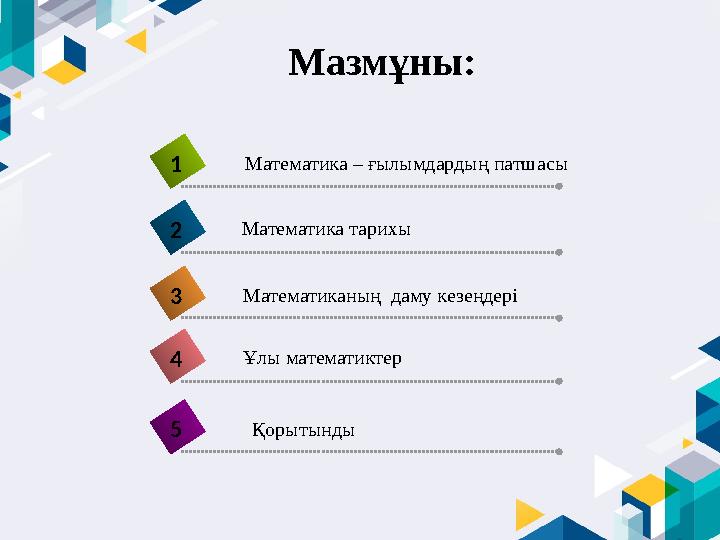 Мазмұны:

1 Математика – ғылымдардың патшасы

2 Математика тарихы

3 Математиканың даму кезеңдері

4 Ұлы математиктер

5 Қорытынды